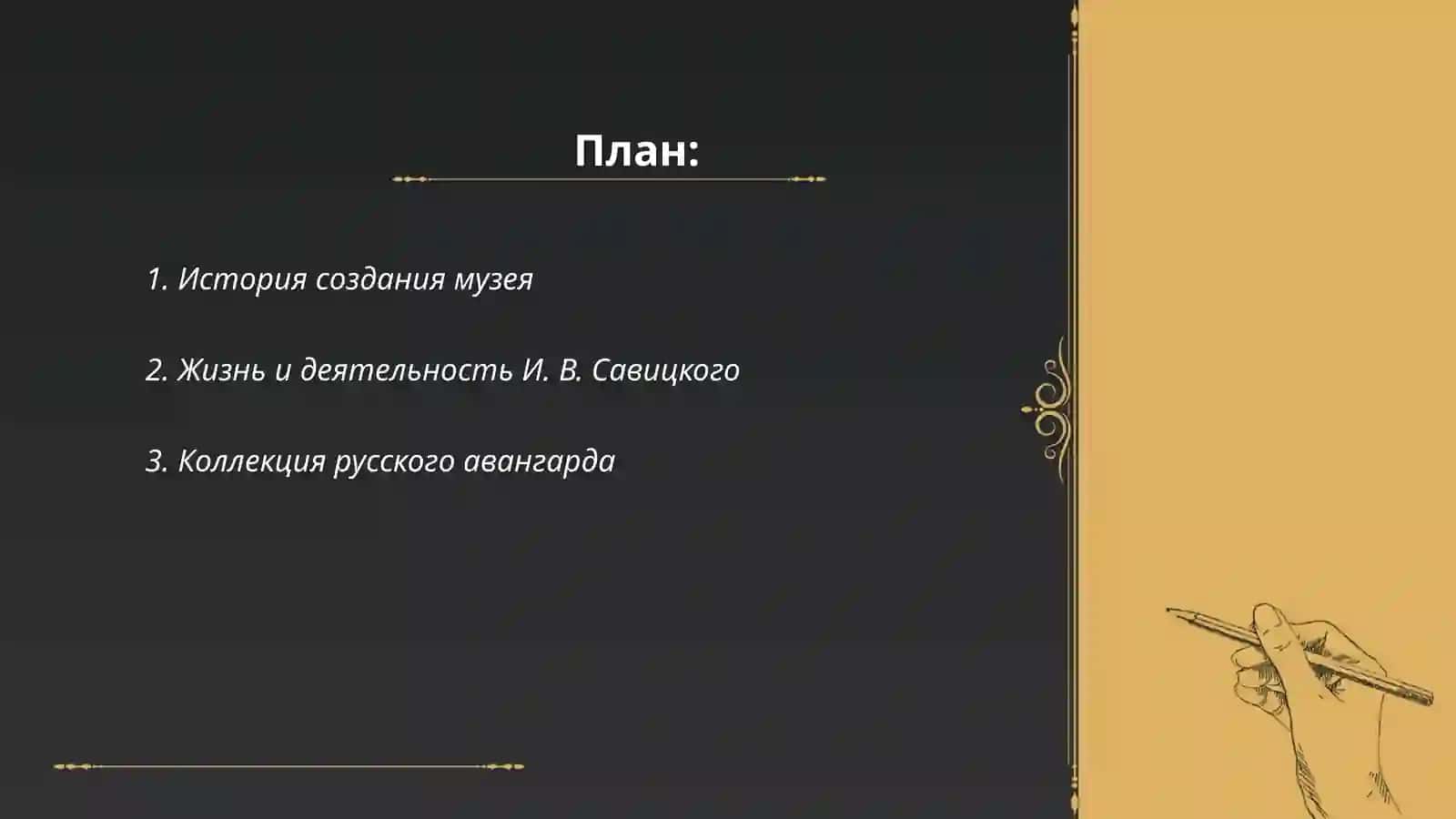 План:

1. История создания музея

2. Жизнь и деятельность И. В. Савицкого

3. Коллекция русского авангарда